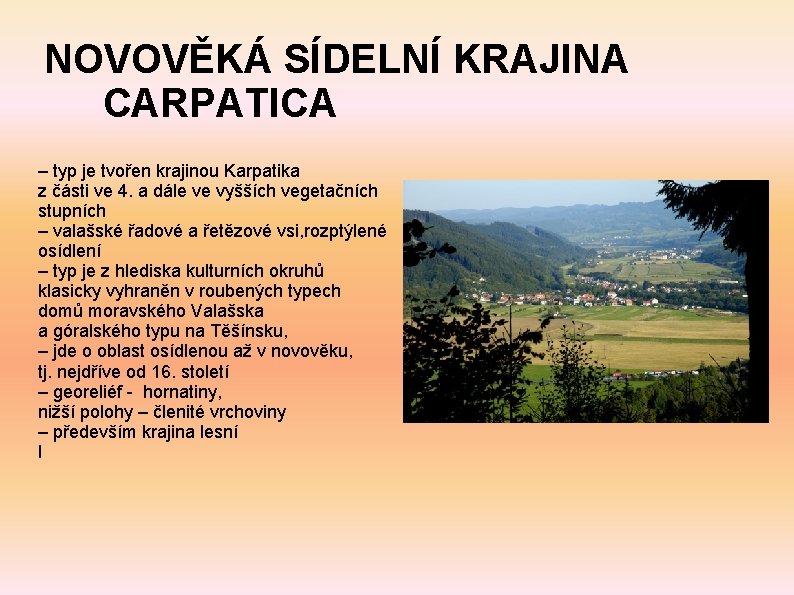 NOVOVĚKÁ SÍDELNÍ KRAJINA CARPATICA

– typ je tvořen krajinou Karpatika z části ve 4. a dále ve vyšších vegetačních stupních
– valašské řadové a řetězové vsi,rozptýlené osídlení
– typ je z hlediska kulturních okruhů klasicky vyhraněn v roubených typech domů moravského Valašska a góralského typu na Těšínsku,
– jde o oblast osídlenou až v novověku, tj. nejdříve od 16. století
– georeliéf - hornatiny, nižší polohy – členité vrchoviny
– především krajina lesní
l